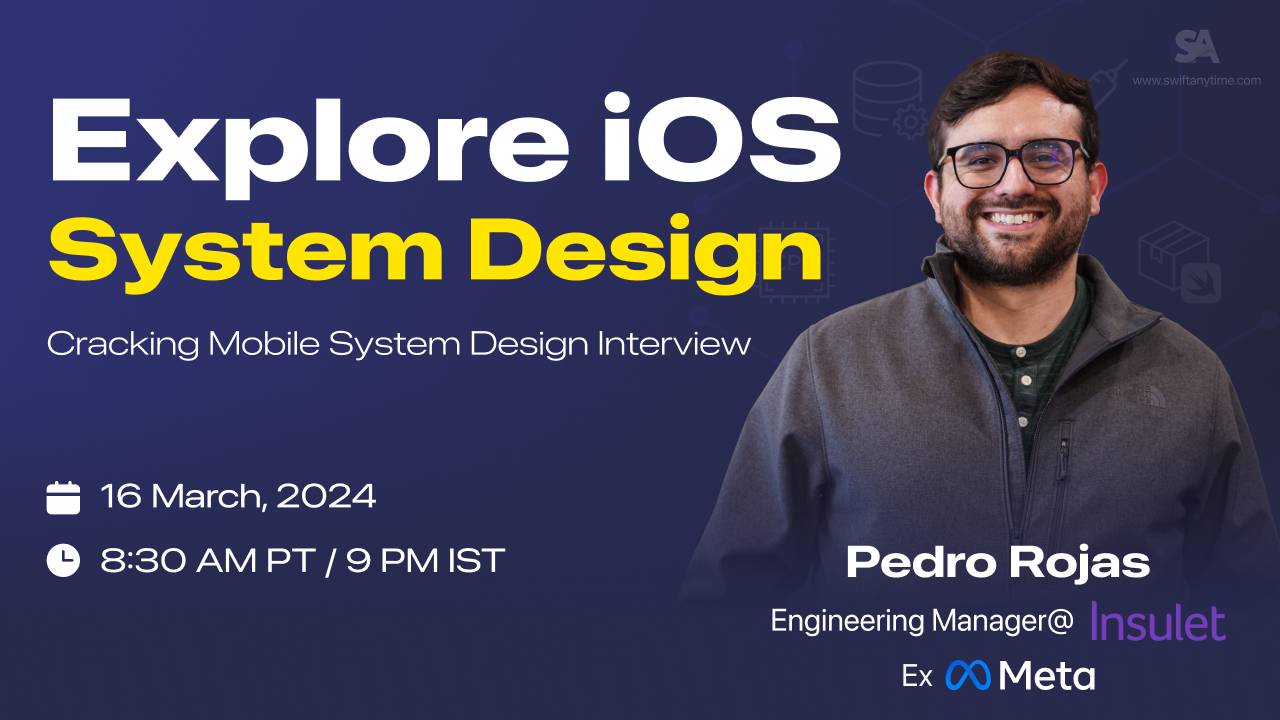 SA
www.swiftanytime.com

Explore iOS
System Design

Cracking Mobile System Design Interview

16 March, 2024

8:30 AM PT / 9 PM IST

Pedro Rojas

Engineering Manager@ Insulet

Ex Meta